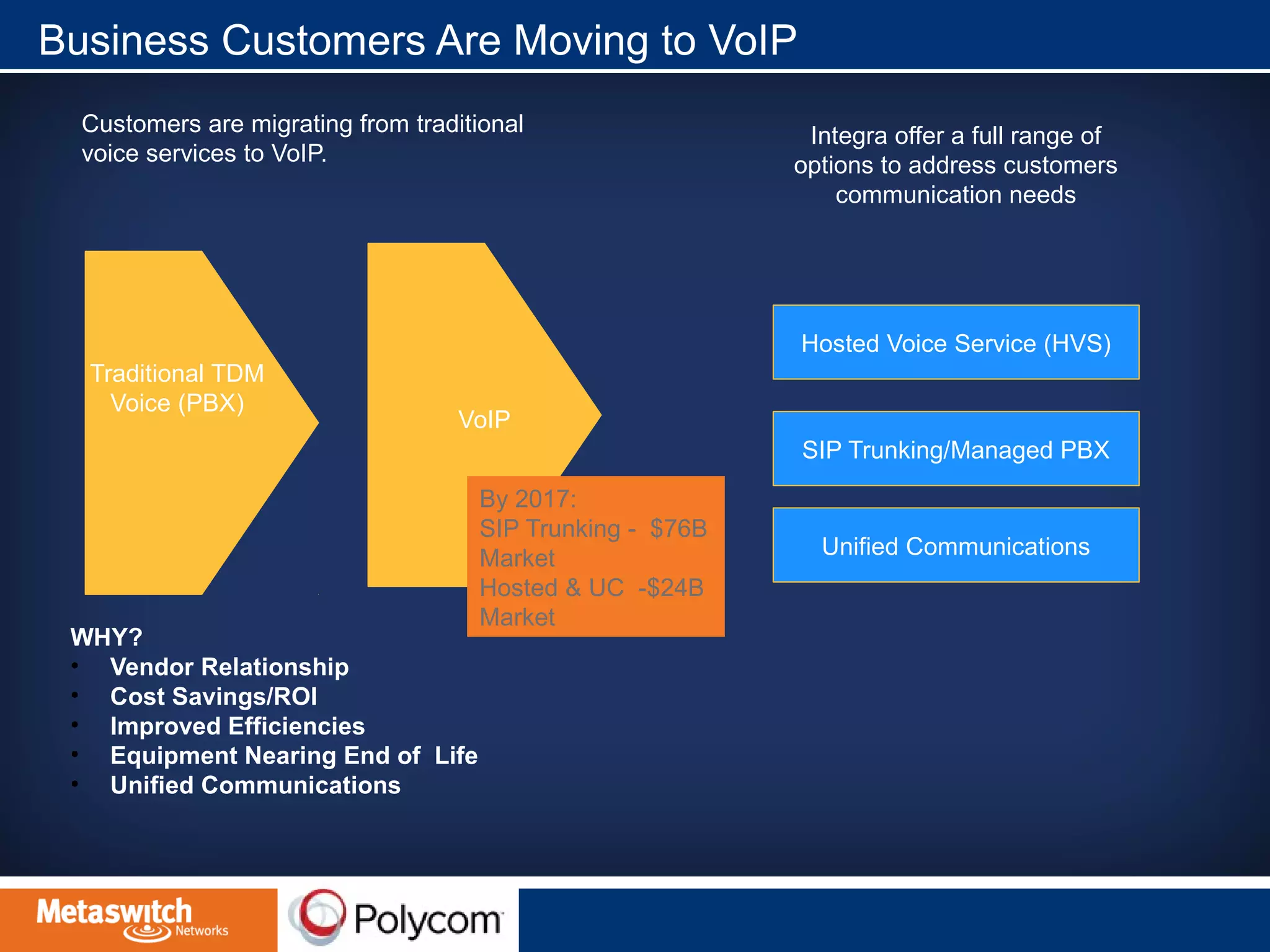 Business Customers Are Moving to VoIP

Customers are migrating from traditional voice services to VoIP.

Integra offer a full range of options to address customers communication needs

Traditional TDM Voice (PBX)

VoIP

By 2017:
SIP Trunking - $76B Market
Hosted & UC -$24B Market

Hosted Voice Service (HVS)

SIP Trunking/Managed PBX

Unified Communications

WHY?
• Vendor Relationship
• Cost Savings/ROI
• Improved Efficiencies
• Equipment Nearing End of Life
• Unified Communications

Metaswitch Networks

Polycom